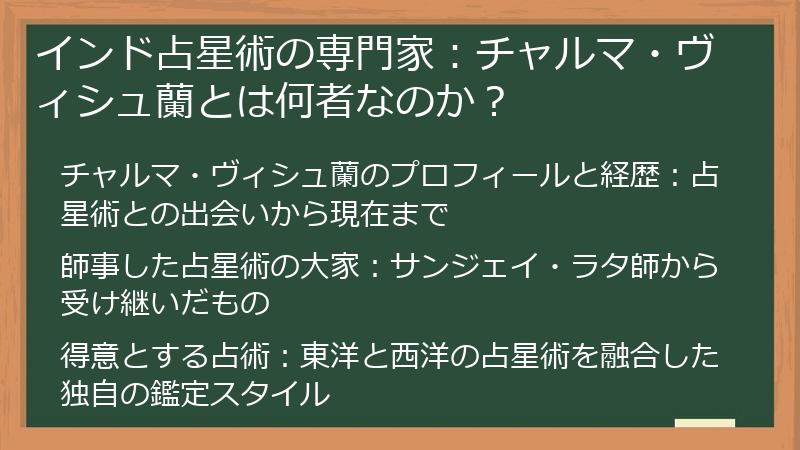 インド占星術の専門家：チャルマ・ヴィシュ蘭とは何者なのか？

チャルマ・ヴィシュ蘭のプロフィールと経歴：占星術との出会いから現在まで

師事した占星術の大家：サンジェイ・ラタ師から受け継いだもの

得意とする占術：東洋と西洋の占星術を融合した独自の鑑定スタイル